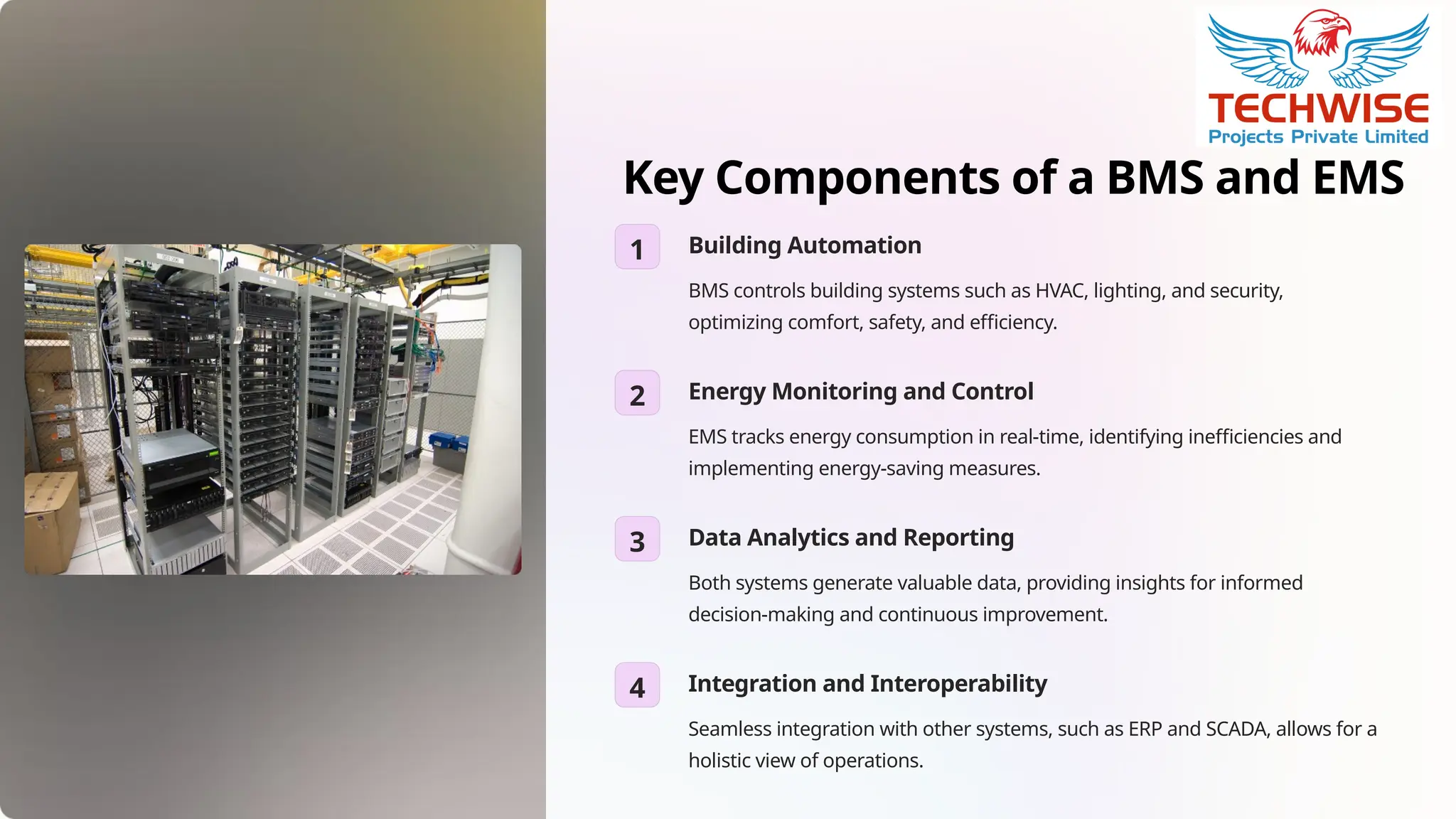 TECHWISE
Projects Private Limited

Key Components of a BMS and EMS

1
Building Automation

BMS controls building systems such as HVAC, lighting, and security, optimizing comfort, safety, and efficiency.

2
Energy Monitoring and Control

EMS tracks energy consumption in real-time, identifying inefficiencies and implementing energy-saving measures.

3
Data Analytics and Reporting

Both systems generate valuable data, providing insights for informed decision-making and continuous improvement.

4
Integration and Interoperability

Seamless integration with other systems, such as ERP and SCADA, allows for a holistic view of operations.